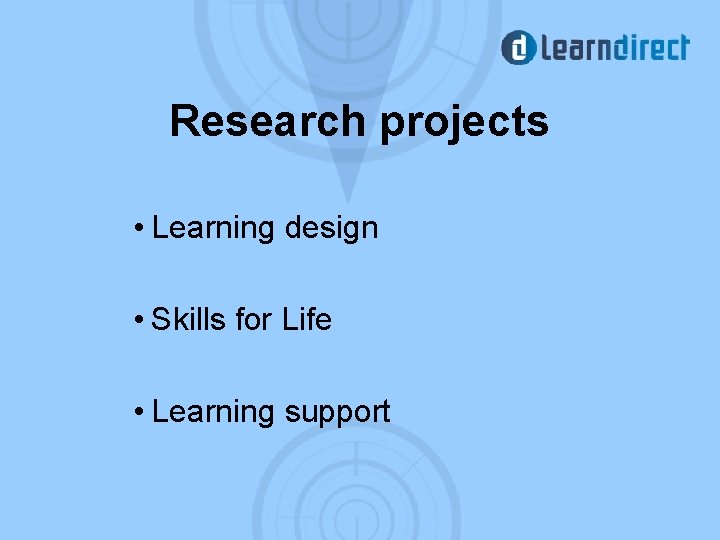 learndirect

Research projects

• Learning design

• Skills for Life

• Learning support